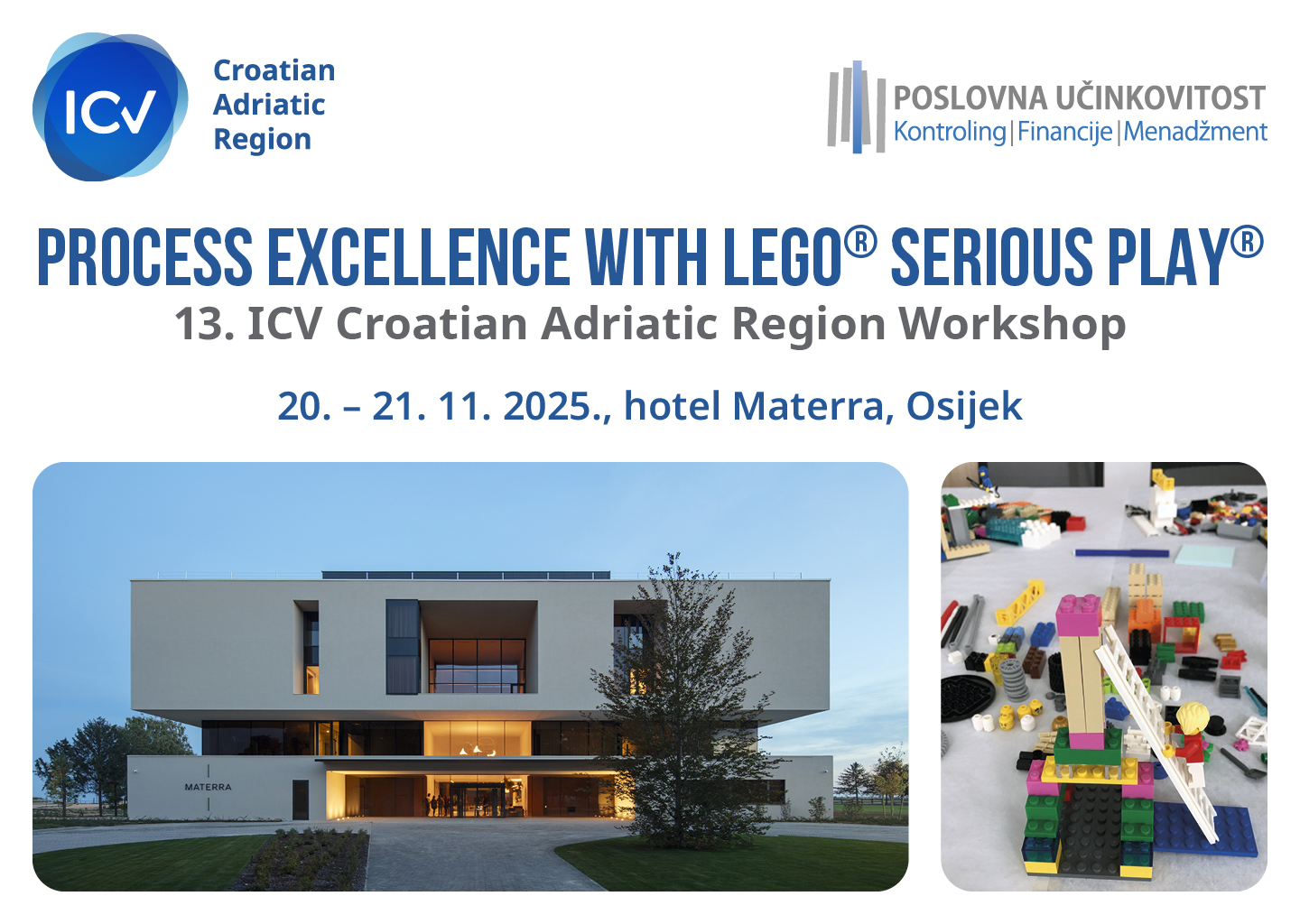 ICV
Croatian Adriatic Region

POSLOVNA UČINKOVITOST
Kontroling | Financije | Menadžment

PROCESS EXCELLENCE WITH LEGO® SERIOUS PLAY®
13. ICV Croatian Adriatic Region Workshop

20. – 21. 11. 2025., hotel Materra, Osijek

MATERRA